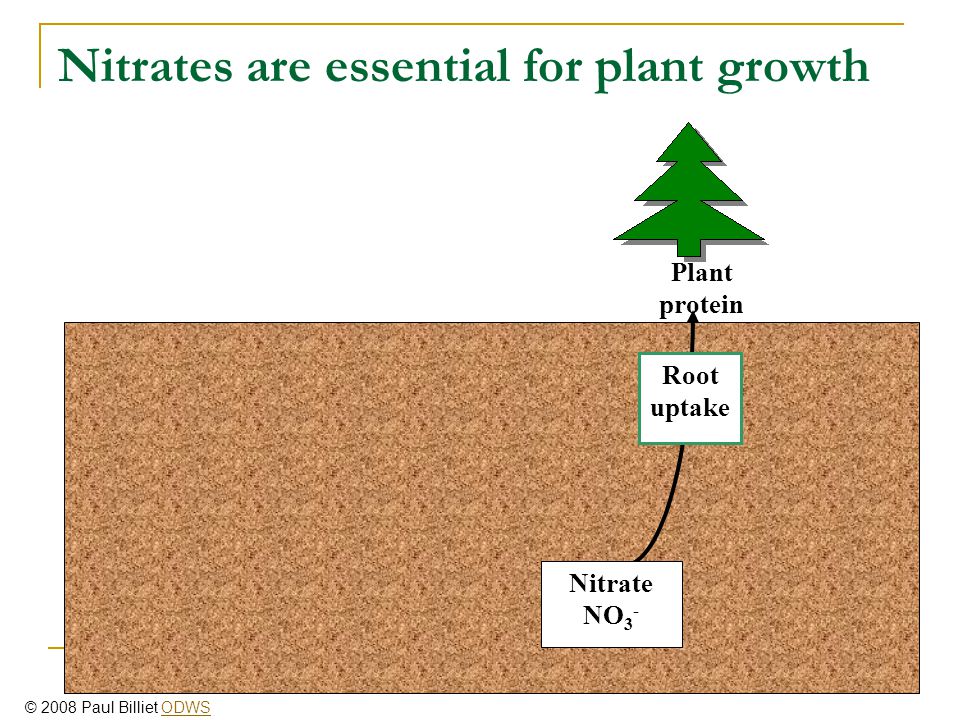 Nitrates are essential for plant growth

Plant protein

Root uptake

Nitrate $NO_3^-$

© 2008 Paul Billiet ODWS